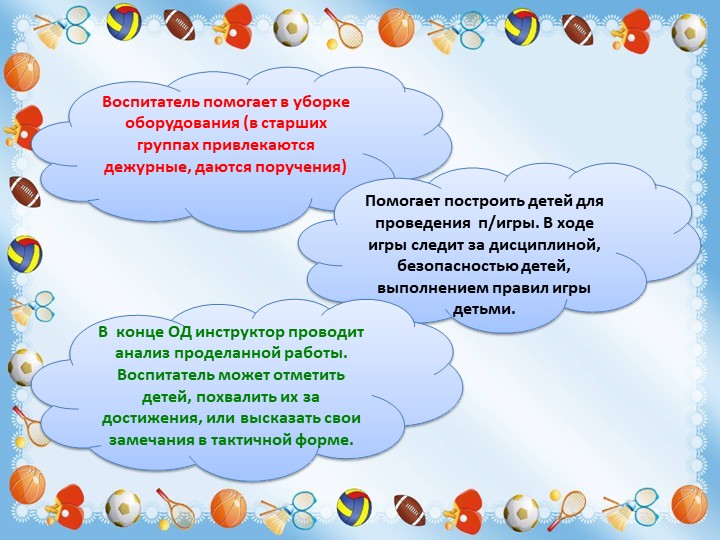 Воспитатель помогает в уборке оборудования (в старших группах привлекаются дежурные, даются поручения)

Помогает построить детей для проведения п/игры. В ходе игры следит за дисциплиной, безопасностью детей, выполнением правил игры детьми.

В конце ОД инструктор проводит анализ проделанной работы. Воспитатель может отметить детей, похвалить их за достижения, или высказать свои замечания в тактичной форме.